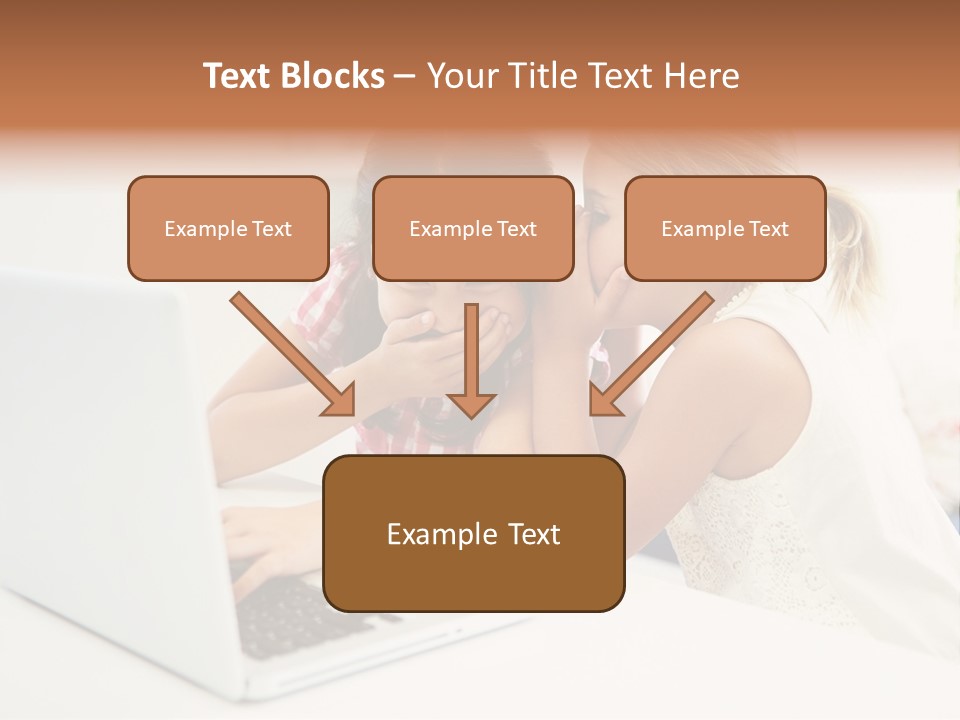 Text Blocks – Your Title Text Here

Example Text

Example Text

Example Text

Example Text